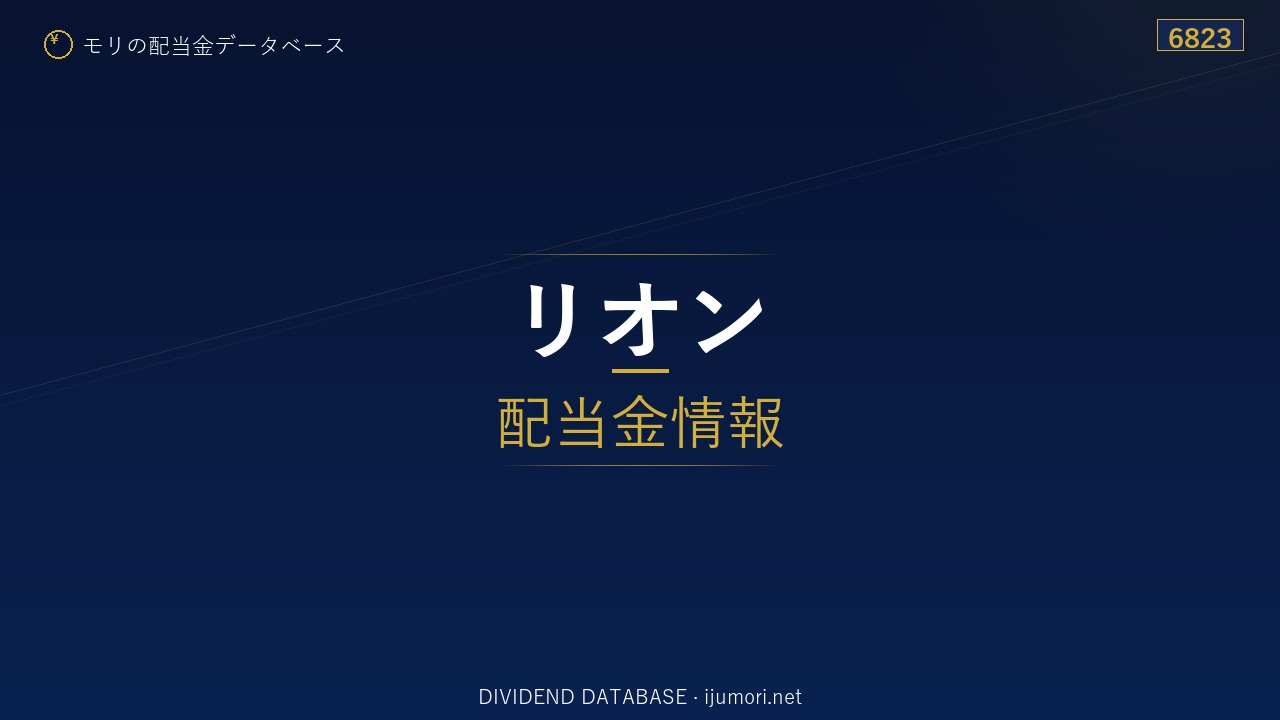 ¥ モリの配当金データベース

6823

リオン

配当金情報

DIVIDEND DATABASE · ijumori.net